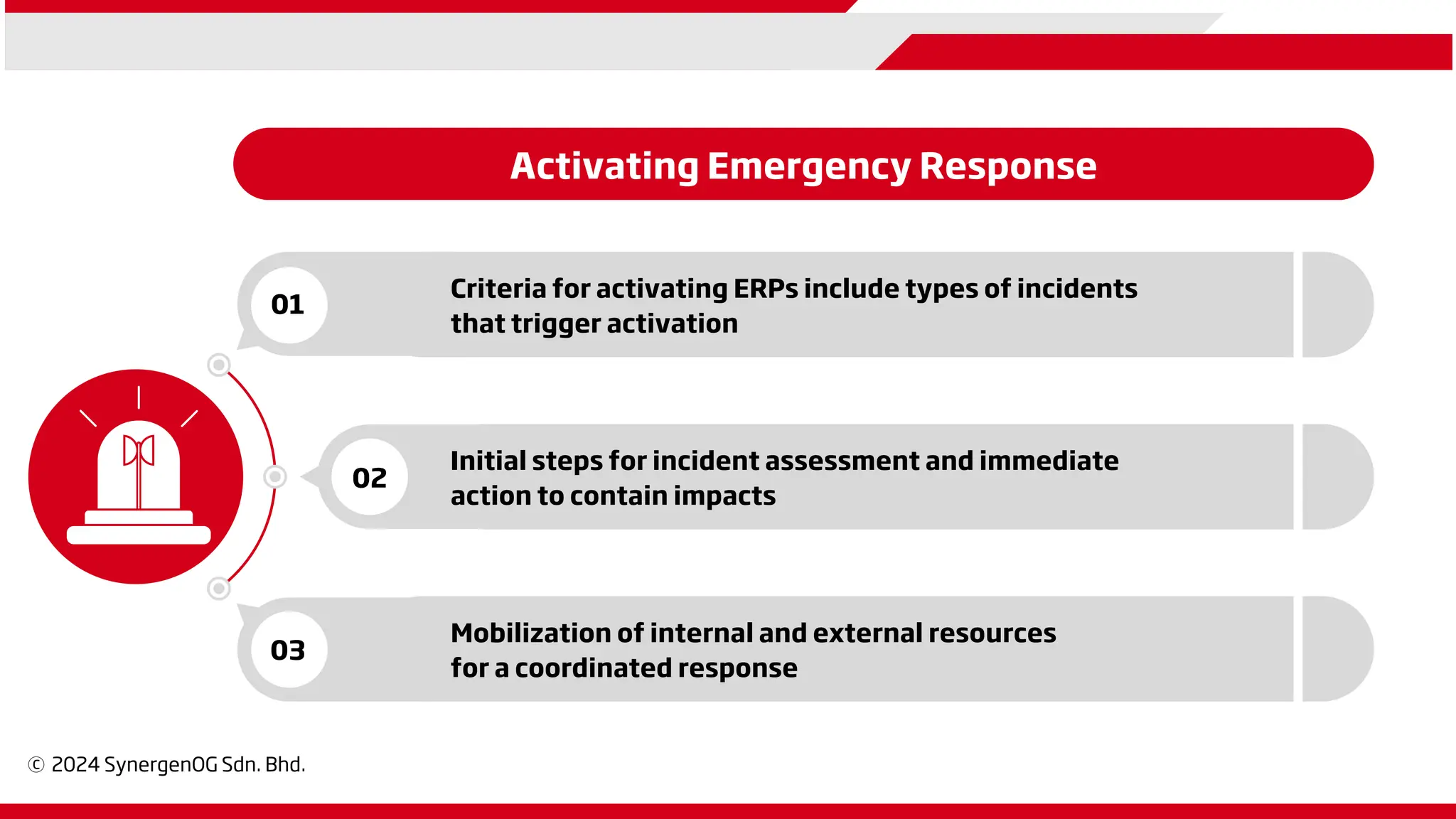 Activating Emergency Response

01

Criteria for activating ERPs include types of incidents that trigger activation

02

Initial steps for incident assessment and immediate action to contain impacts

03

Mobilization of internal and external resources for a coordinated response

© 2024 SynergenOG Sdn. Bhd.